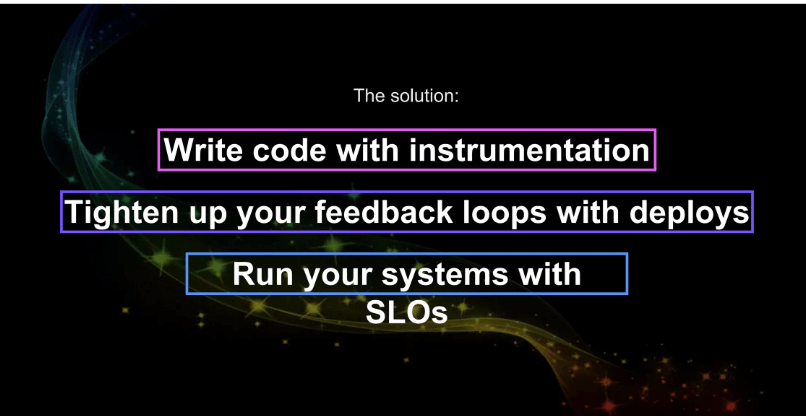 The solution:

Write code with instrumentation

Tighten up your feedback loops with deploys

Run your systems with SLOs